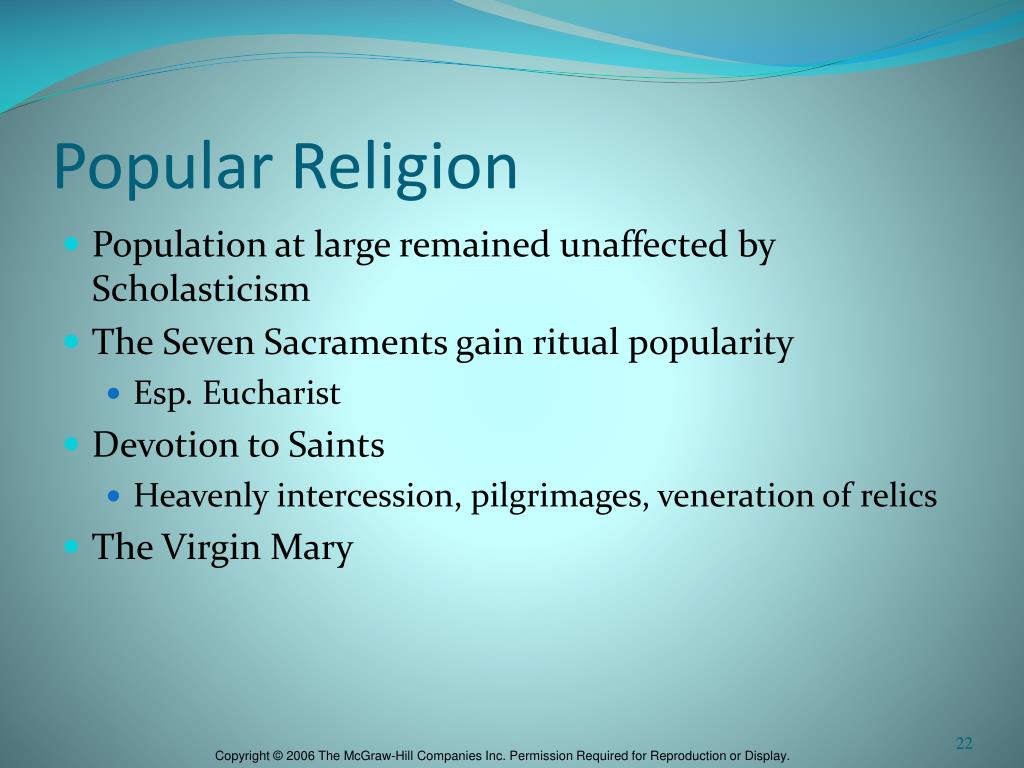 Popular Religion

- Population at large remained unaffected by Scholasticism
- The Seven Sacraments gain ritual popularity
  - Esp. Eucharist
- Devotion to Saints
  - Heavenly intercession, pilgrimages, veneration of relics
- The Virgin Mary

22

Copyright © 2006 The McGraw-Hill Companies Inc. Permission Required for Reproduction or Display.